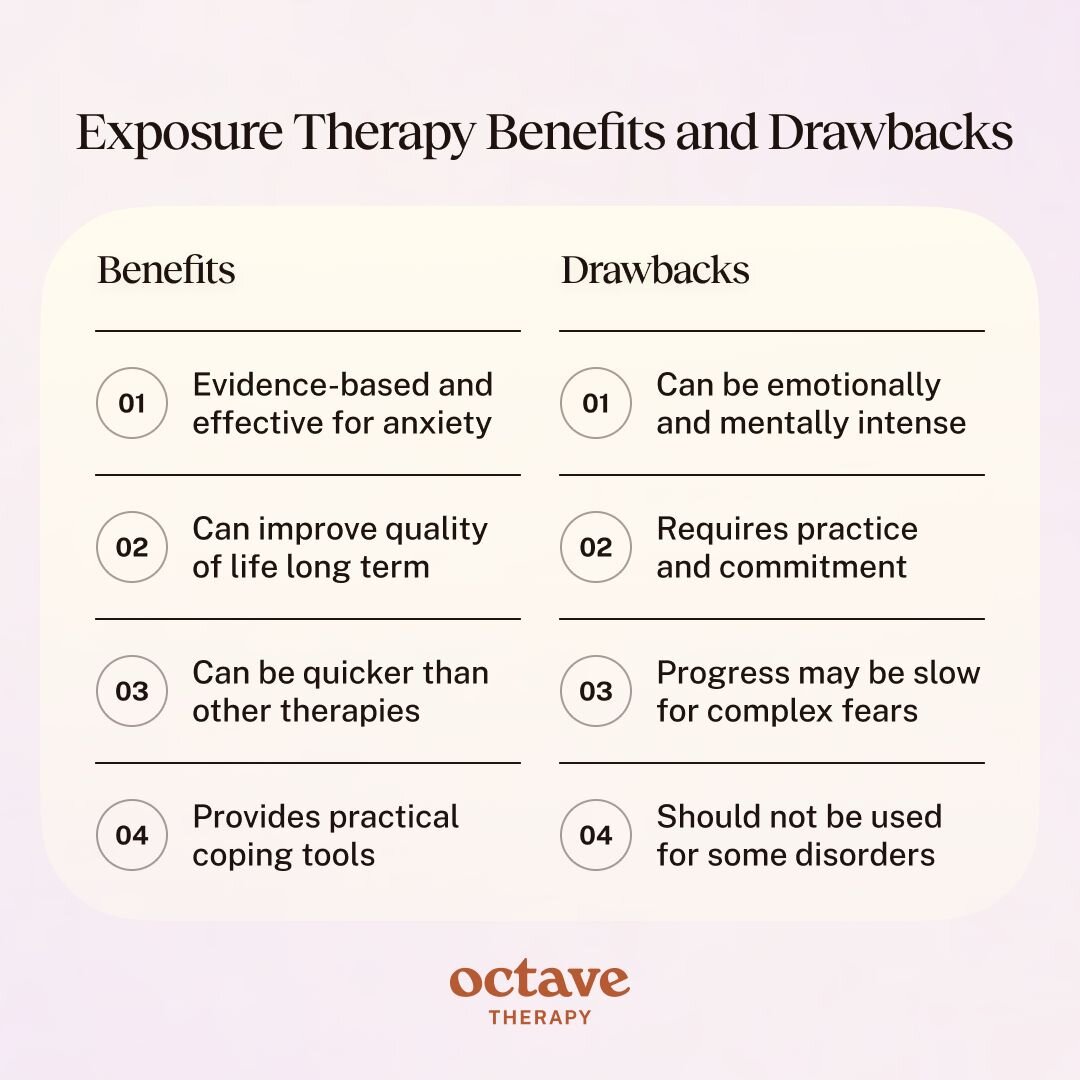 Exposure Therapy Benefits and Drawbacks

Benefits

01 Evidence-based and effective for anxiety

02 Can improve quality of life long term

03 Can be quicker than other therapies

04 Provides practical coping tools

Drawbacks

01 Can be emotionally and mentally intense

02 Requires practice and commitment

03 Progress may be slow for complex fears

04 Should not be used for some disorders

octave
THERAPY